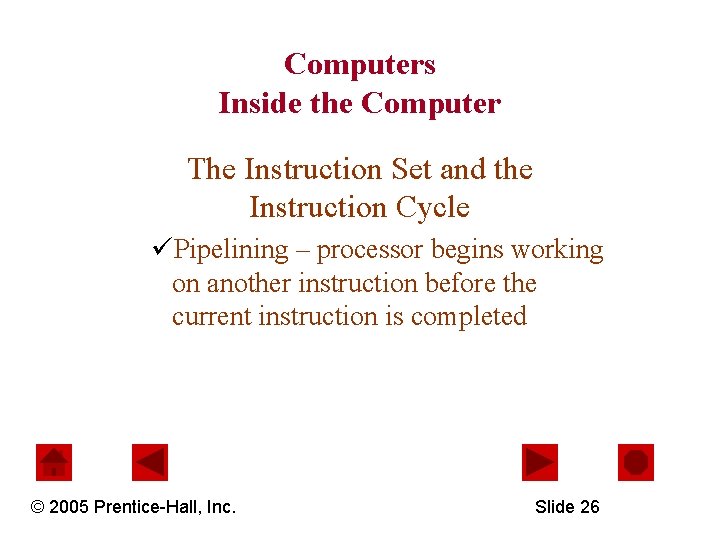 Computers
Inside the Computer

The Instruction Set and the Instruction Cycle

✓Pipelining – processor begins working on another instruction before the current instruction is completed

© 2005 Prentice-Hall, Inc.

Slide 26